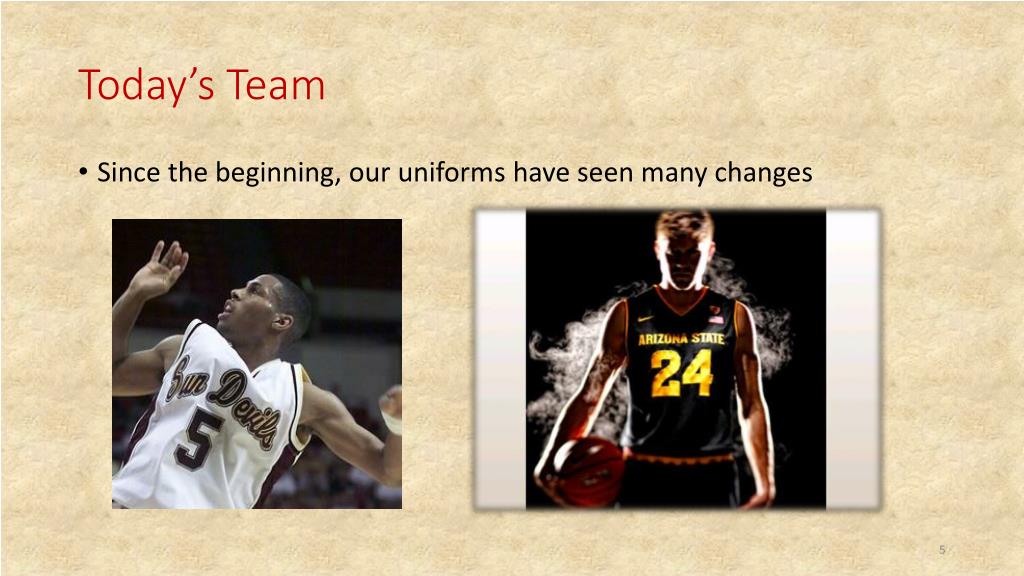 Today's Team

• Since the beginning, our uniforms have seen many changes

Sun Devils
5

ARIZONA STATE
24

5